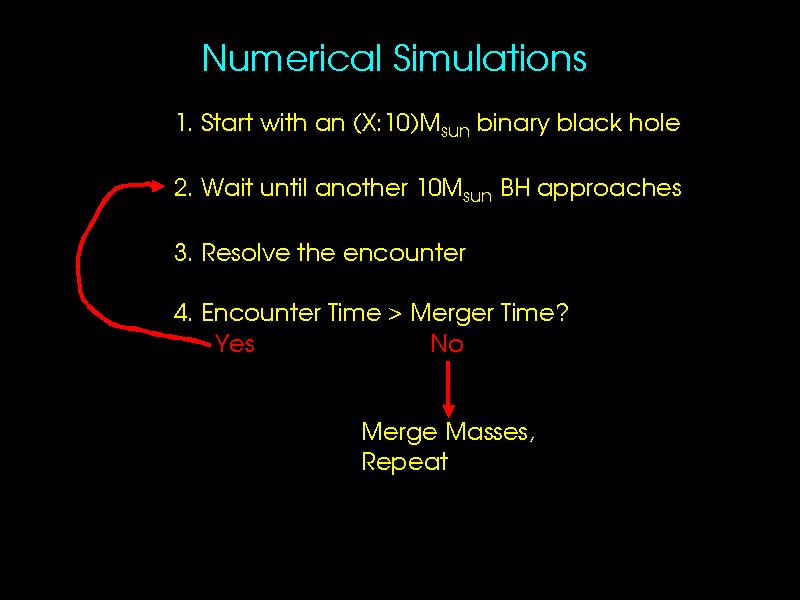 Numerical Simulations

1. Start with an (X:10)$M_{sun}$ binary black hole

2. Wait until another 10$M_{sun}$ BH approaches

3. Resolve the encounter

4. Encounter Time > Merger Time?

Yes

No

Merge Masses, Repeat